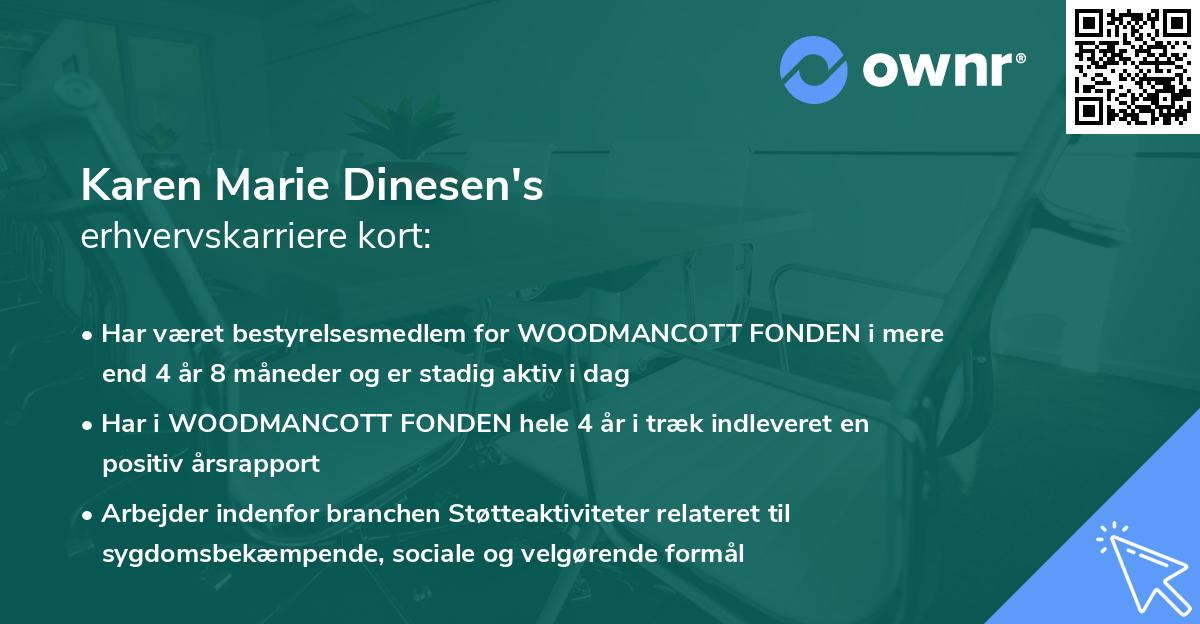 ownr®

Karen Marie Dinesen's
erhvervskarriere kort:

• Har været bestyrelsesmedlem for WOODMANCOTT FONDEN i mere end 4 år 8 måneder og er stadig aktiv i dag

• Har i WOODMANCOTT FONDEN hele 4 år i træk indleveret en positiv årsrapport

• Arbejder indenfor branchen Støtteaktiviteter relateret til sygdomsbekæmpende, sociale og velgørende formål